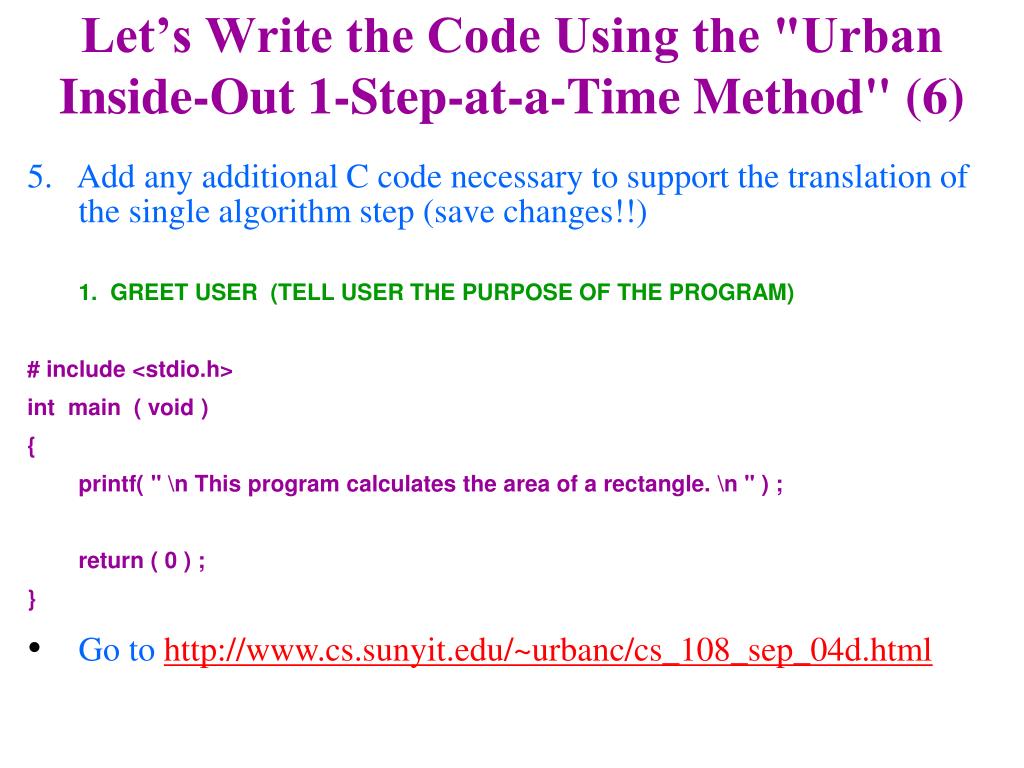 Let’s Write the Code Using the "Urban Inside-Out 1-Step-at-a-Time Method" (6)

5. Add any additional C code necessary to support the translation of the single algorithm step (save changes!!)

1. GREET USER (TELL USER THE PURPOSE OF THE PROGRAM)

# include <stdio.h>
int main ( void )
{
printf( " \n This program calculates the area of a rectangle. \n " ) ;

return ( 0 ) ;
}

• Go to http://www.cs.sunyit.edu/~urbanc/cs_108_sep_04d.html